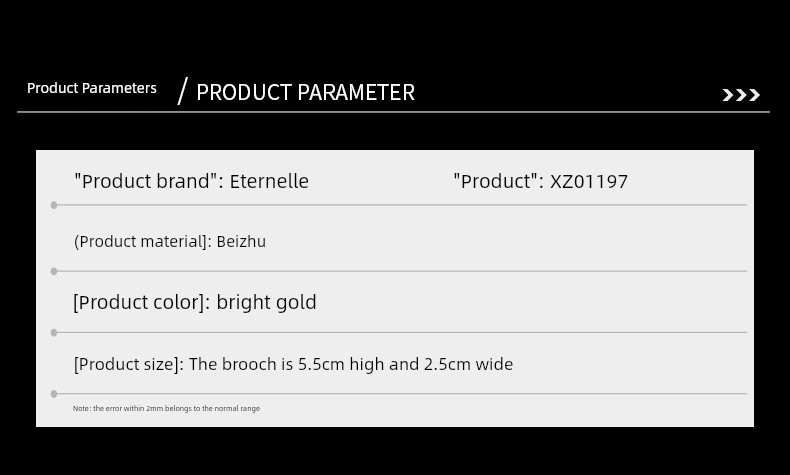 Product Parameters / PRODUCT PARAMETER >>>

"Product brand": Eternelle

"Product": XZ01197

(Product material]: Beizhu

[Product color]: bright gold

[Product size]: The brooch is 5.5cm high and 2.5cm wide

Note: the error within 2mm belongs to the normal range